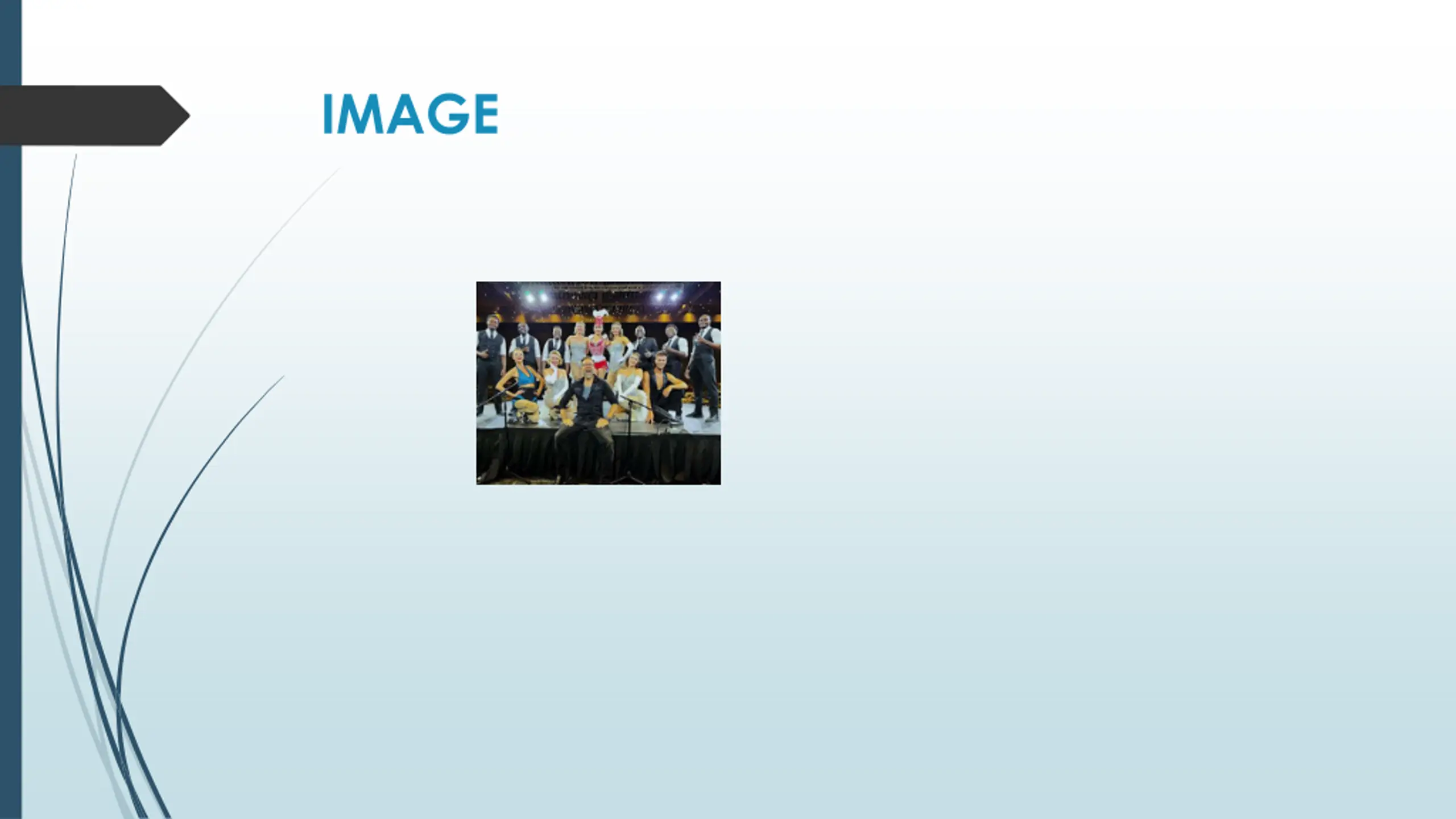 IMAGE